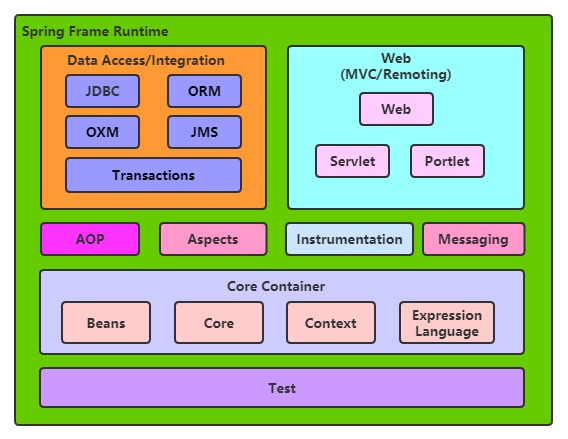 Spring Frame Runtime

Data Access/Integration

JDBC

ORM

OXM

JMS

Transactions

Web
(MVC/Remoting)

Web

Servlet

Portlet

AOP

Aspects

Instrumentation

Messaging

Core Container

Beans

Core

Context

Expression Language

Test